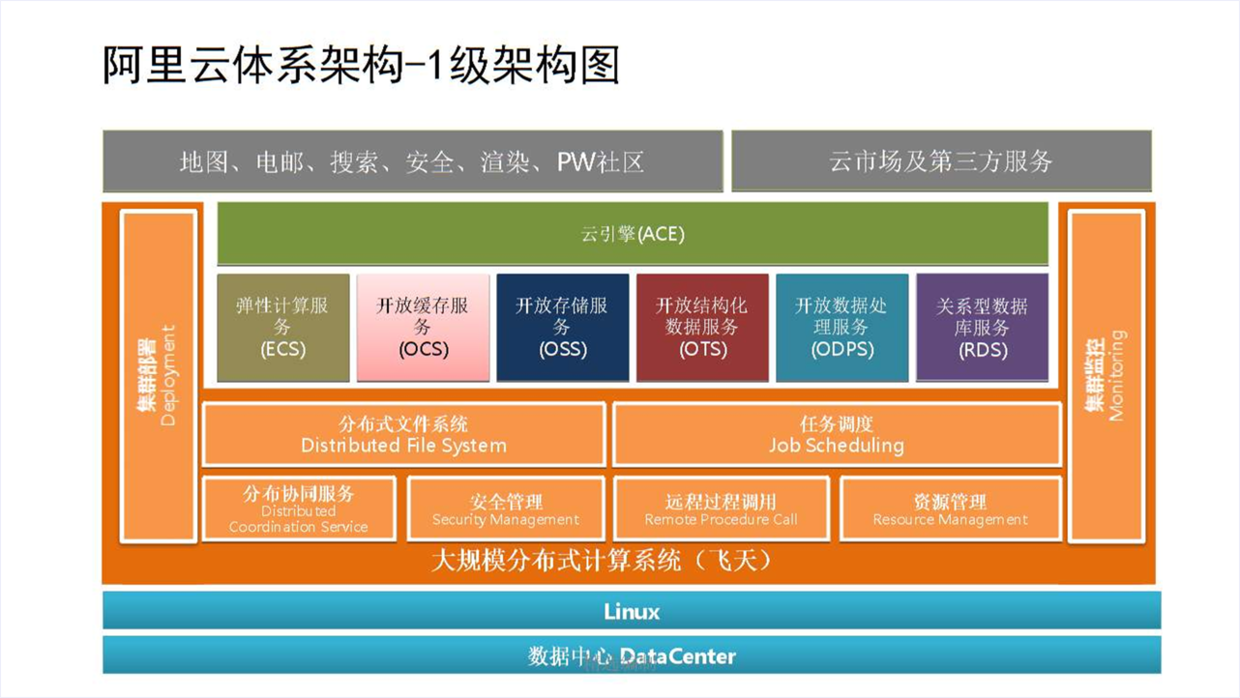 阿里云体系架构-1级架构图

地图、电邮、搜索、安全、渲染、PW社区

云市场及第三方服务

集群部署 Deployment

云引擎(ACE)

弹性计算服务 (ECS)

开放缓存服务 (OCS)

开放存储服务 (OSS)

开放结构化数据服务 (OTS)

开放数据处理服务 (ODPS)

关系型数据库服务 (RDS)

集群监控 Monitoring

分布式文件系统
Distributed File System

任务调度
Job Scheduling

分布协同服务
Distributed Coordination Service

安全管理
Security Management

远程过程调用
Remote Procedure Call

资源管理
Resource Management

大规模分布式计算系统（飞天）

Linux

数据中心 DataCenter